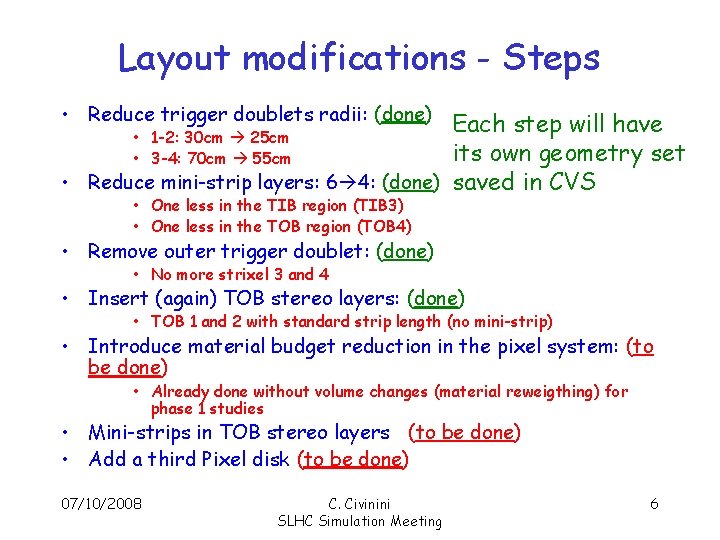 Layout modifications - Steps

• Reduce trigger doublets radii: (done)
  • 1-2: 30cm → 25cm
  • 3-4: 70cm → 55cm
• Reduce mini-strip layers: 6→4: (done)
  • One less in the TIB region (TIB3)
  • One less in the TOB region (TOB4)
• Remove outer trigger doublet: (done)
  • No more strixel 3 and 4
• Insert (again) TOB stereo layers: (done)
  • TOB 1 and 2 with standard strip length (no mini-strip)
• Introduce material budget reduction in the pixel system: (to be done)
  • Already done without volume changes (material reweigthing) for phase 1 studies
• Mini-strips in TOB stereo layers (to be done)
• Add a third Pixel disk (to be done)

Each step will have its own geometry set saved in CVS

07/10/2008

C. Civinini
SLHC Simulation Meeting

6